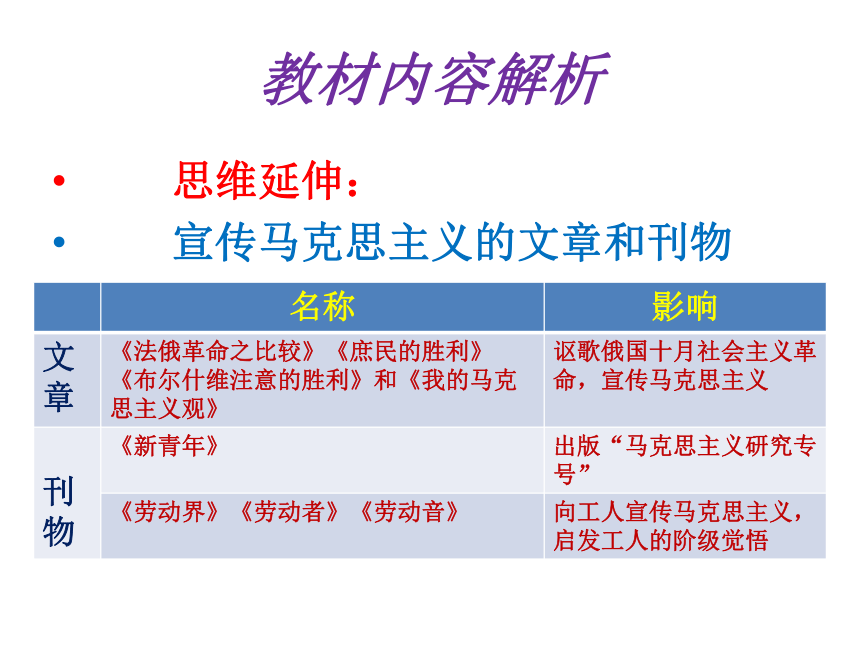 教材内容解析

• 思维延伸：

• 宣传马克思主义的文章和刊物

| | 名称 | 影响 |
|---|---|---|
| 文章 | 《法俄革命之比较》《庶民的胜利》《布尔什维注意的胜利》和《我的马克思主义观》 | 讴歌俄国十月社会主义革命，宣传马克思主义 |
| 刊物 | 《新青年》 | 出版“马克思主义研究专号” |
| | 《劳动界》《劳动者》《劳动音》 | 向工人宣传马克思主义，启发工人的阶级觉悟 |